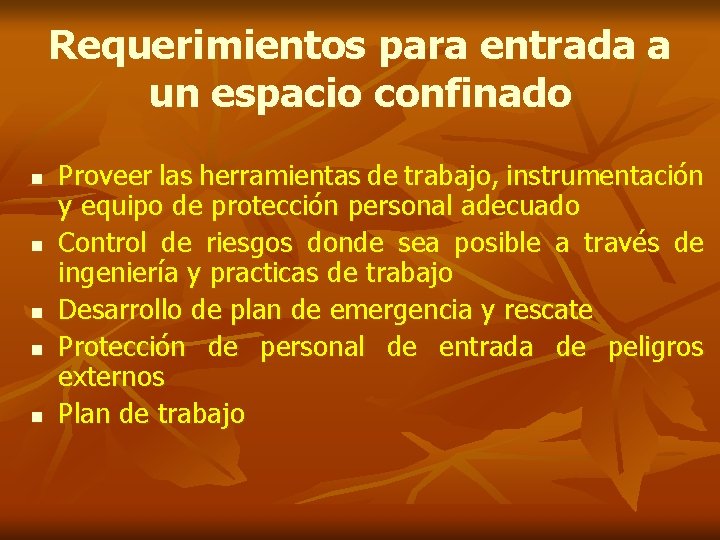 Requerimientos para entrada a un espacio confinado

- Proveer las herramientas de trabajo, instrumentación y equipo de protección personal adecuado
- Control de riesgos donde sea posible a través de ingeniería y practicas de trabajo
- Desarrollo de plan de emergencia y rescate
- Protección de personal de entrada de peligros externos
- Plan de trabajo